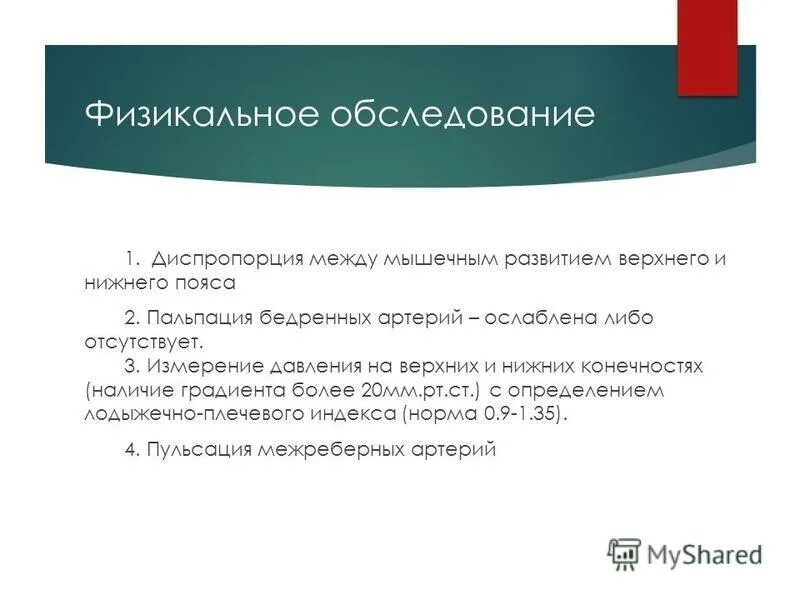 Физикальное обследование

1. Диспропорция между мышечным развитием верхнего и нижнего пояса

2. Пальпация бедренных артерий – ослаблена либо отсутствует.
3. Измерение давления на верхних и нижних конечностях (наличие градиента более 20мм.рт.ст.) с определением лодыжечно-плечевого индекса (норма 0.9-1.35).

4. Пульсация межреберных артерий

MyShared